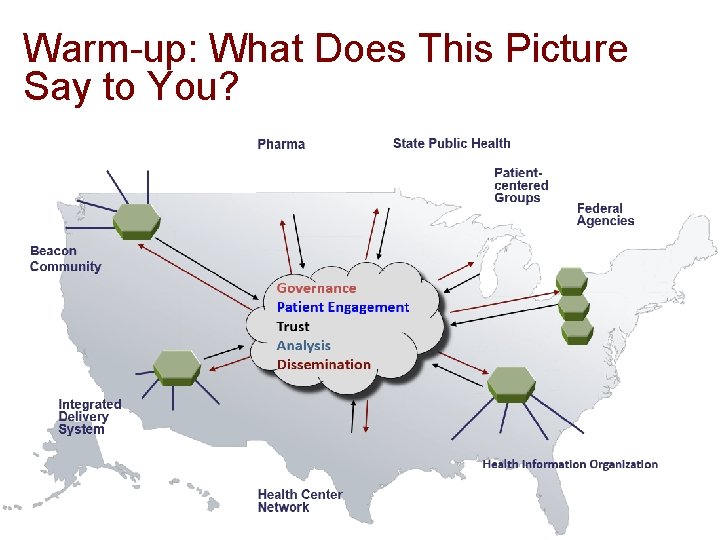 Warm-up: What Does This Picture Say to You?

Pharma

State Public Health

Patient-centered Groups

Federal Agencies

Beacon Community

Governance
Patient Engagement
Trust
Analysis
Dissemination

Integrated Delivery System

Health Information Organization

Health Center Network